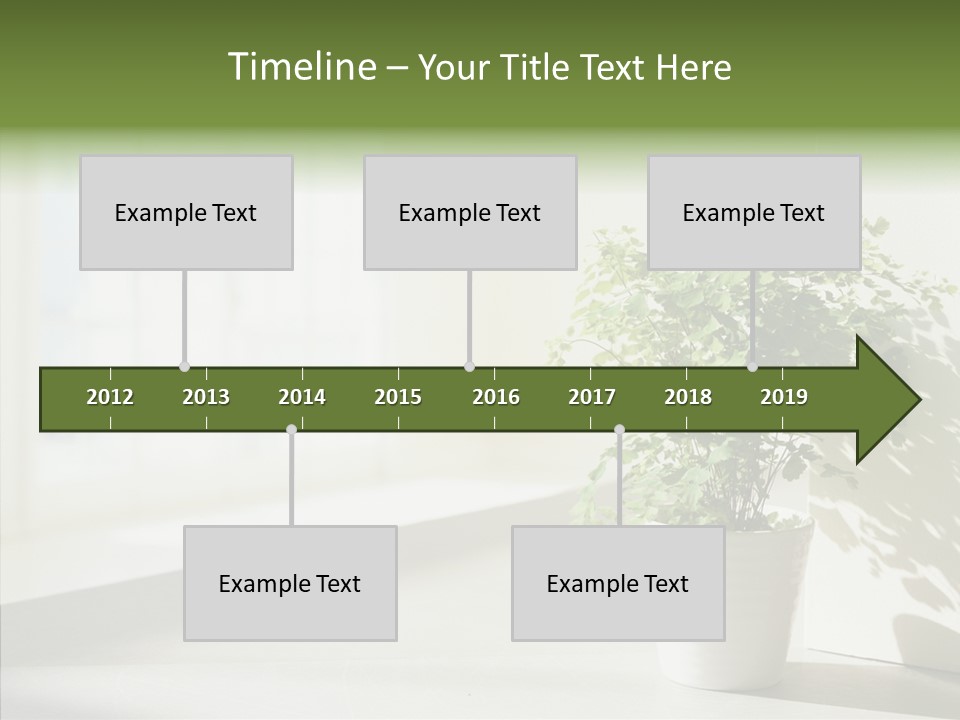 Timeline – Your Title Text Here

Example Text

Example Text

Example Text

2012 2013 2014 2015 2016 2017 2018 2019

Example Text

Example Text